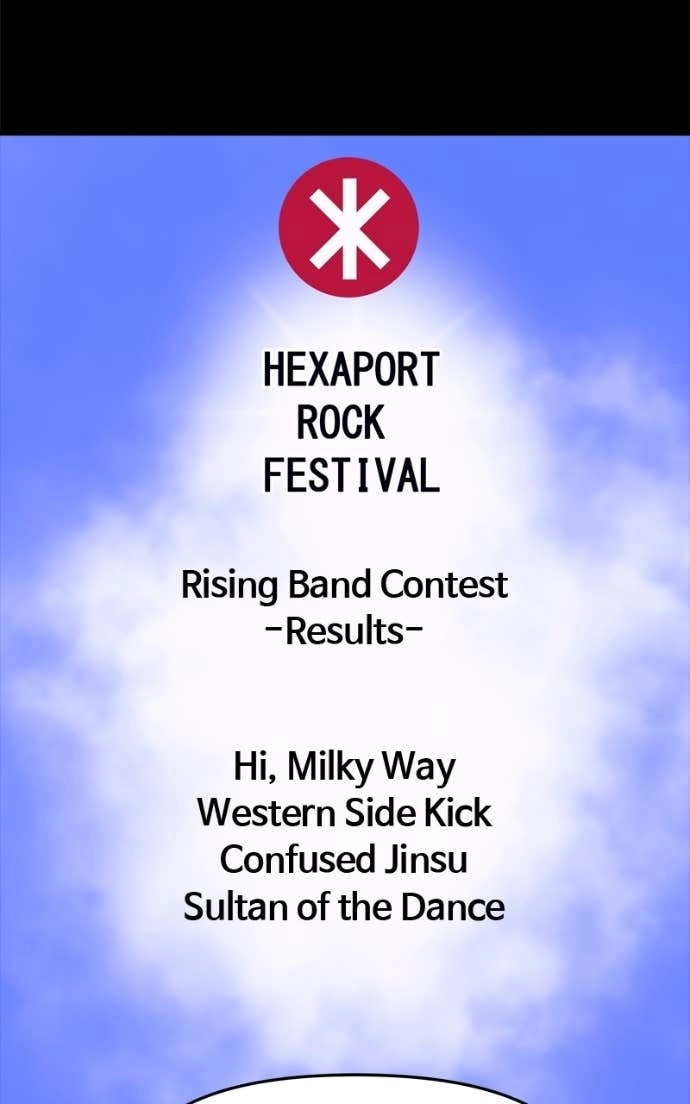 HEXAPORT
ROCK
FESTIVAL

Rising Band Contest
-Results-

Hi, Milky Way
Western Side Kick
Confused Jinsu
Sultan of the Dance